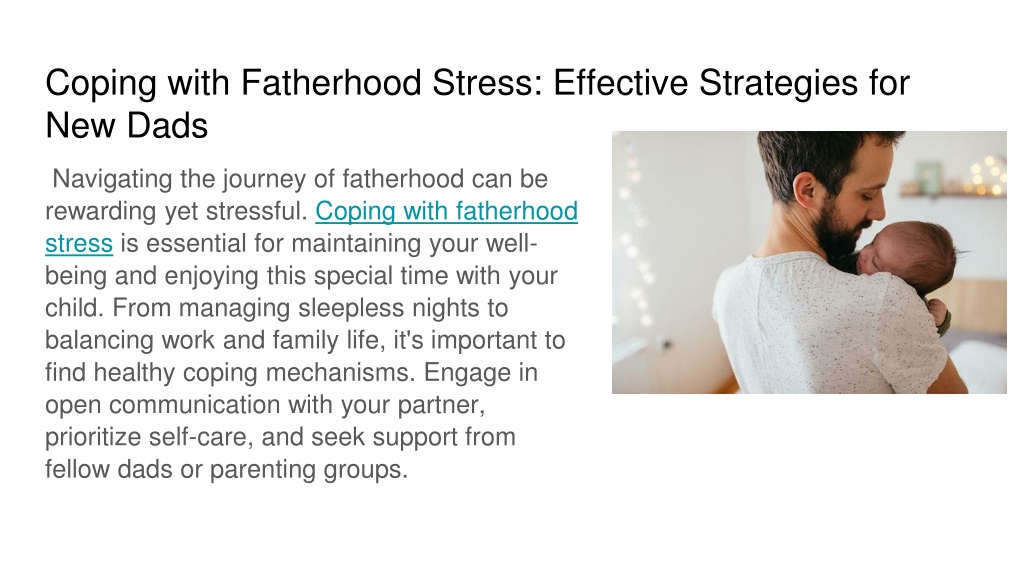 Coping with Fatherhood Stress: Effective Strategies for New Dads

Navigating the journey of fatherhood can be rewarding yet stressful. Coping with fatherhood stress is essential for maintaining your well-being and enjoying this special time with your child. From managing sleepless nights to balancing work and family life, it's important to find healthy coping mechanisms. Engage in open communication with your partner, prioritize self-care, and seek support from fellow dads or parenting groups.